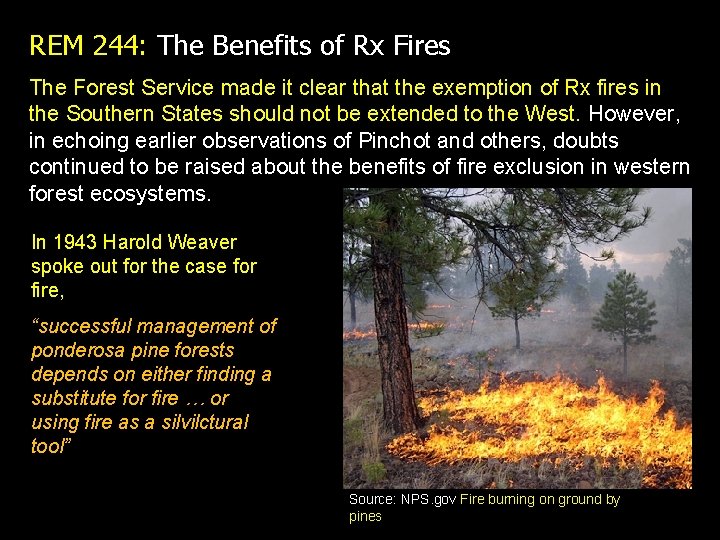 REM 244: The Benefits of Rx Fires

The Forest Service made it clear that the exemption of Rx fires in the Southern States should not be extended to the West. However, in echoing earlier observations of Pinchot and others, doubts continued to be raised about the benefits of fire exclusion in western forest ecosystems.

In 1943 Harold Weaver spoke out for the case for fire,

"successful management of ponderosa pine forests depends on either finding a substitute for fire … or using fire as a silvilctural tool"

Source: NPS.gov Fire burning on ground by pines